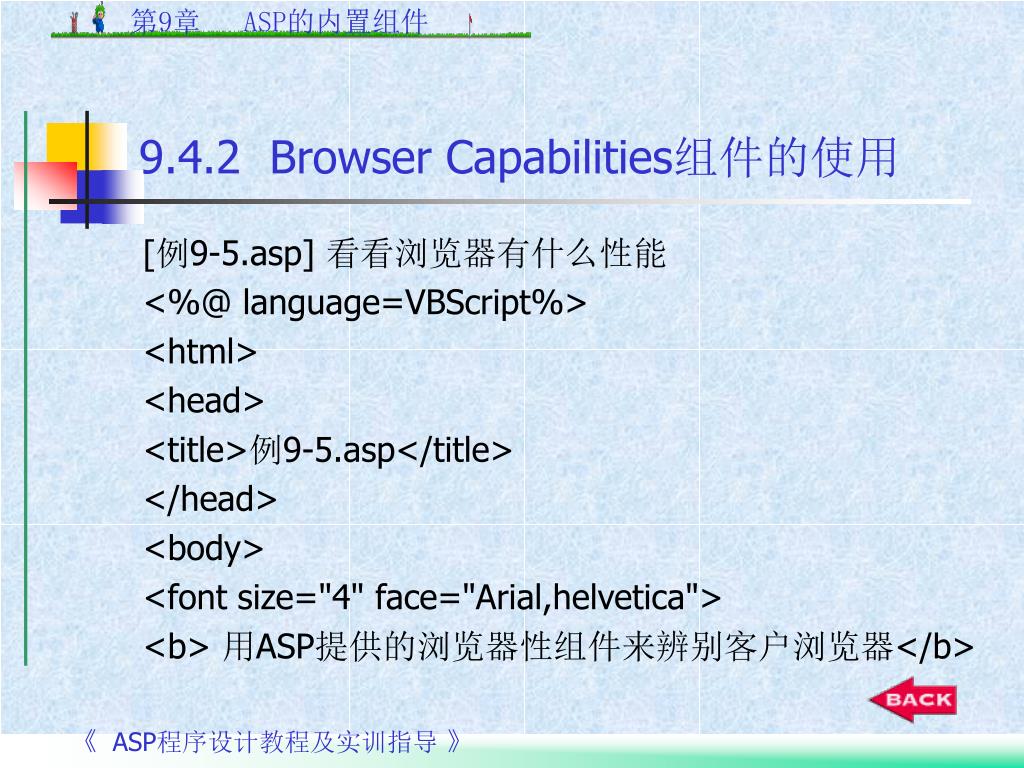 第9章　ASP的内置组件

9.4.2 Browser Capabilities组件的使用

[例9-5.asp] 看看浏览器有什么性能
<%@ language=VBScript%>
<html>
<head>
<title>例9-5.asp</title>
</head>
<body>
<font size="4" face="Arial,helvetica">
<b> 用ASP提供的浏览器性组件来辨别客户浏览器</b>

BACK

《 ASP程序设计教程及实训指导 》